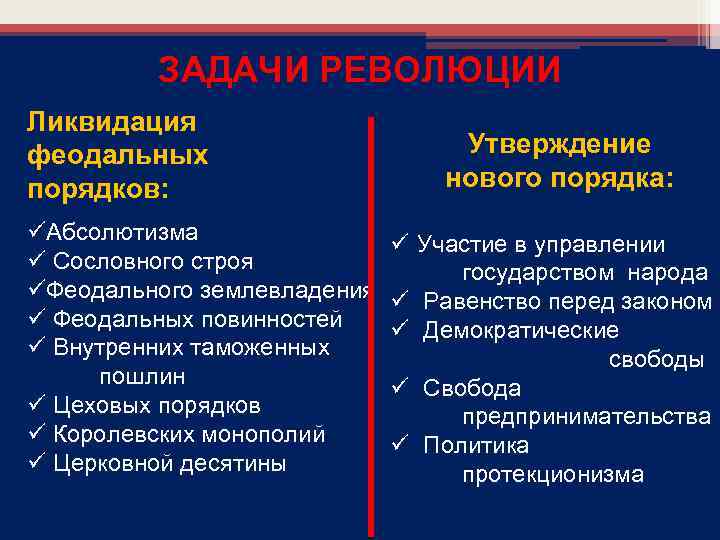 ЗАДАЧИ РЕВОЛЮЦИИ

Ликвидация феодальных порядков:

✓Абсолютизма
✓ Сословного строя
✓Феодального землевладения
✓ Феодальных повинностей
✓ Внутренних таможенных пошлин
✓ Цеховых порядков
✓ Королевских монополий
✓ Церковной десятины

Утверждение нового порядка:

✓ Участие в управлении государством народа
✓ Равенство перед законом
✓ Демократические свободы
✓ Свобода предпринимательства
✓ Политика протекционизма